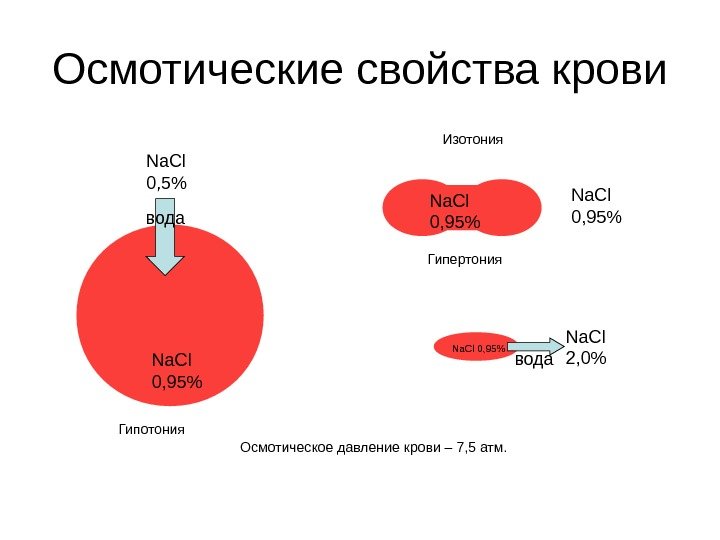 Осмотические свойства крови

NaCl
0,5%

вода

NaCl
0,95%

Гипотония

Изотония

NaCl
0,95%

NaCl
0,95%

Гипертония

NaCl 0,95%

вода

NaCl
2,0%

Осмотическое давление крови – 7,5 атм.